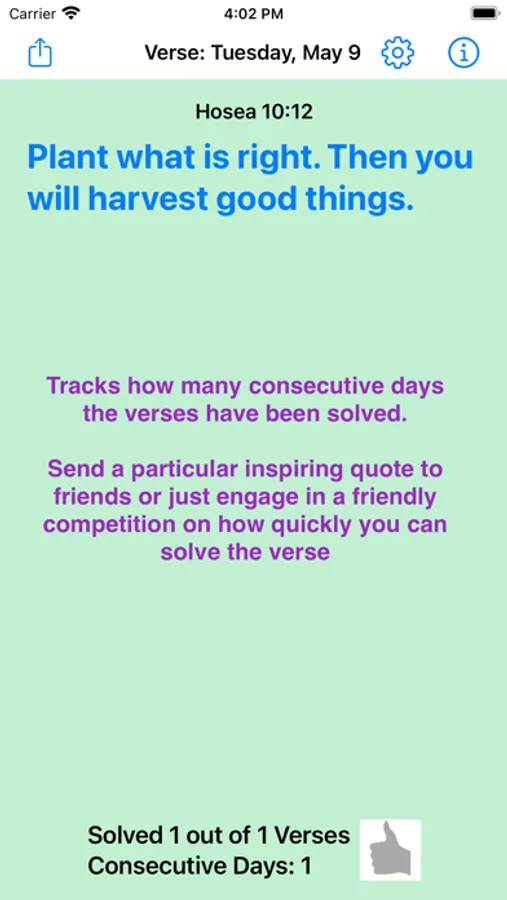 Carrier 4:02 PM

Verse: Tuesday, May 9

Hosea 10:12

Plant what is right. Then you will harvest good things.

Tracks how many consecutive days the verses have been solved.

Send a particular inspiring quote to friends or just engage in a friendly competition on how quickly you can solve the verse

Solved 1 out of 1 Verses
Consecutive Days: 1